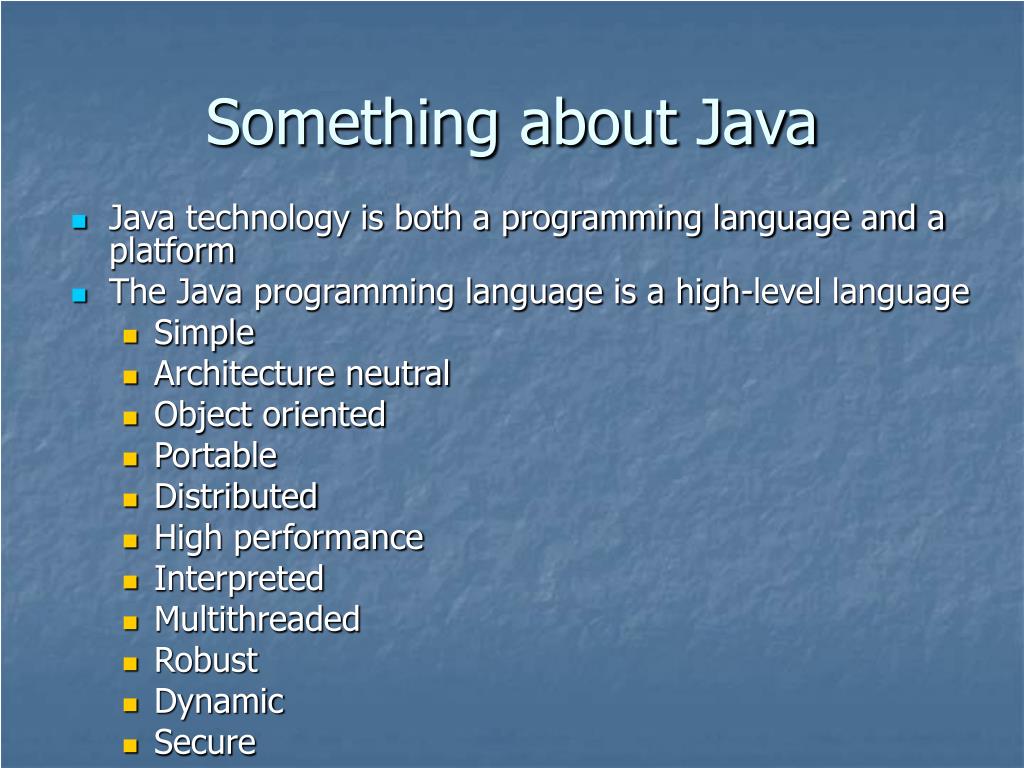 Something about Java

- Java technology is both a programming language and a platform
- The Java programming language is a high-level language
  - Simple
  - Architecture neutral
  - Object oriented
  - Portable
  - Distributed
  - High performance
  - Interpreted
  - Multithreaded
  - Robust
  - Dynamic
  - Secure